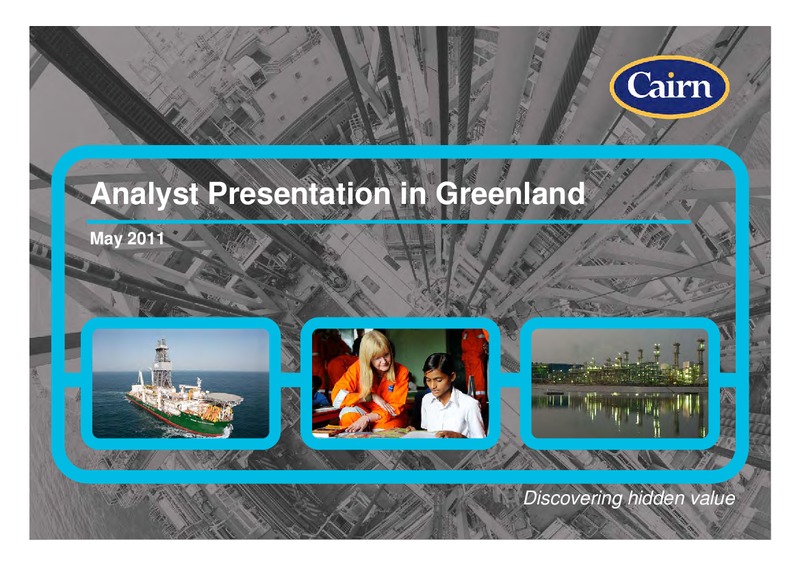 Cairn

Analyst Presentation in Greenland

May 2011

Discovering hidden value